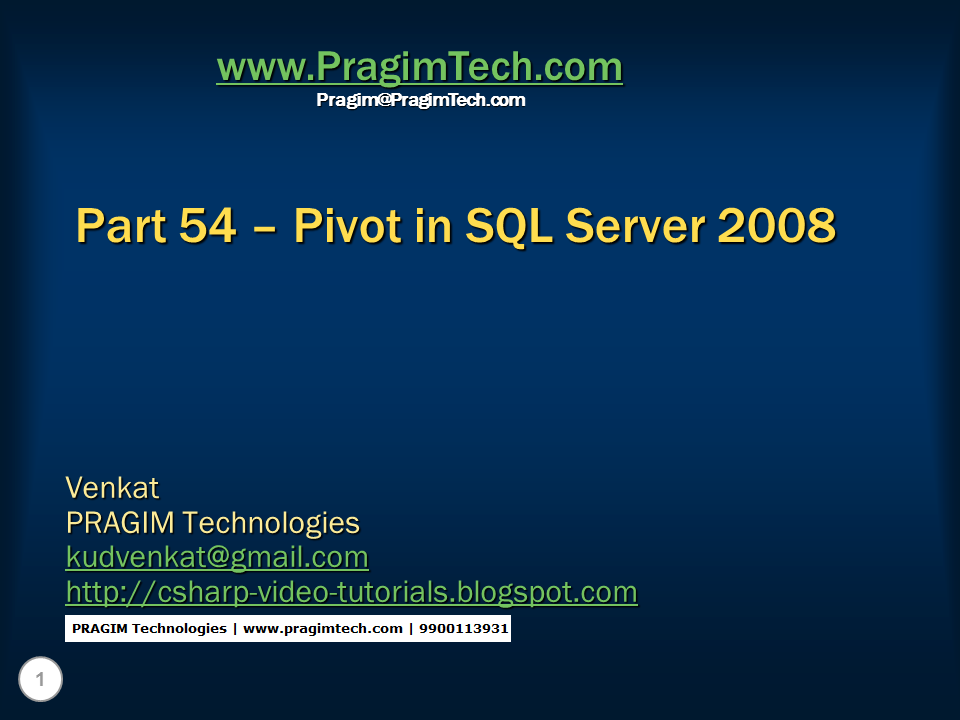 www.PragimTech.com
Pragim@PragimTech.com

Part 54 – Pivot in SQL Server 2008

Venkat
PRAGIM Technologies
kudvenkat@gmail.com
http://csharp-video-tutorials.blogspot.com

PRAGIM Technologies | www.pragimtech.com | 9900113931

1